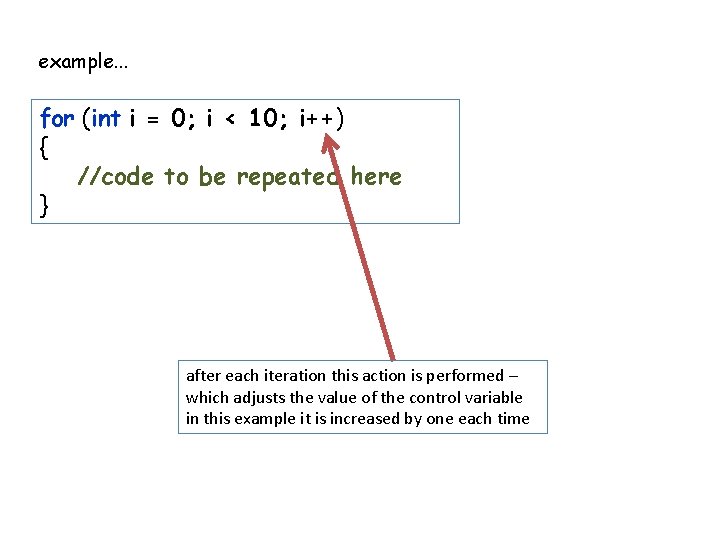 example...

for (int i = 0; i < 10; i++)
{
    //code to be repeated here
}

after each iteration this action is performed – which adjusts the value of the control variable in this example it is increased by one each time